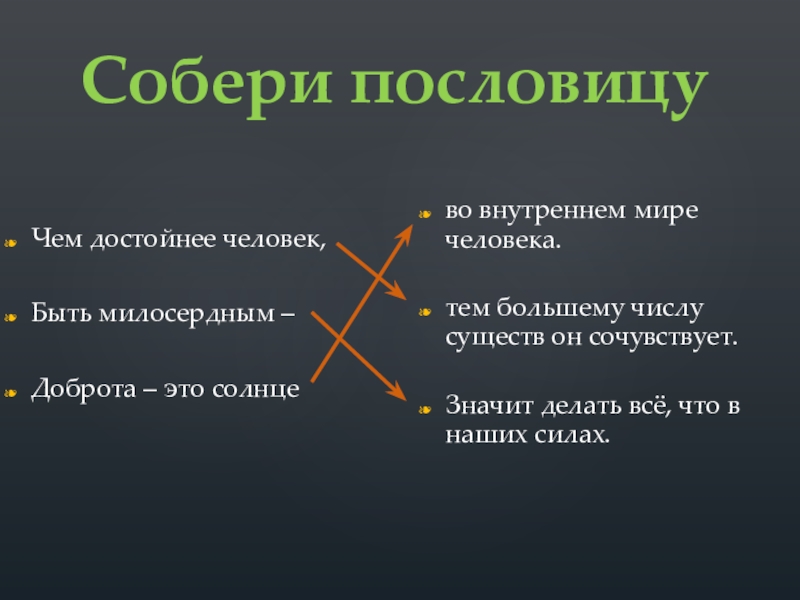 Собери пословицу

Чем достойнее человек,

Быть милосердным –

Доброта – это солнце

во внутреннем мире человека.

тем большему числу существ он сочувствует.

Значит делать всё, что в наших силах.